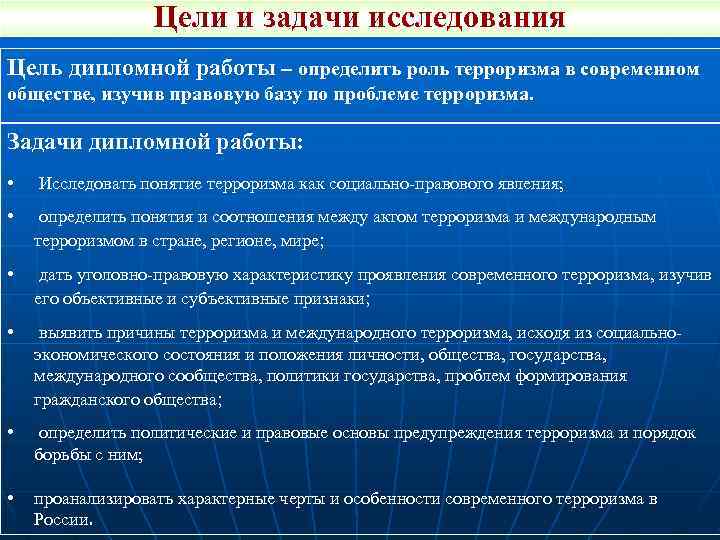 Цели и задачи исследования

Цель дипломной работы – определить роль терроризма в современном обществе, изучив правовую базу по проблеме терроризма.

Задачи дипломной работы:

• Исследовать понятие терроризма как социально-правового явления;

• определить понятия и соотношения между актом терроризма и международным терроризмом в стране, регионе, мире;

• дать уголовно-правовую характеристику проявления современного терроризма, изучив его объективные и субъективные признаки;

• выявить причины терроризма и международного терроризма, исходя из социально-экономического состояния и положения личности, общества, государства, международного сообщества, политики государства, проблем формирования гражданского общества;

• определить политические и правовые основы предупреждения терроризма и порядок борьбы с ним;

• проанализировать характерные черты и особенности современного терроризма в России.